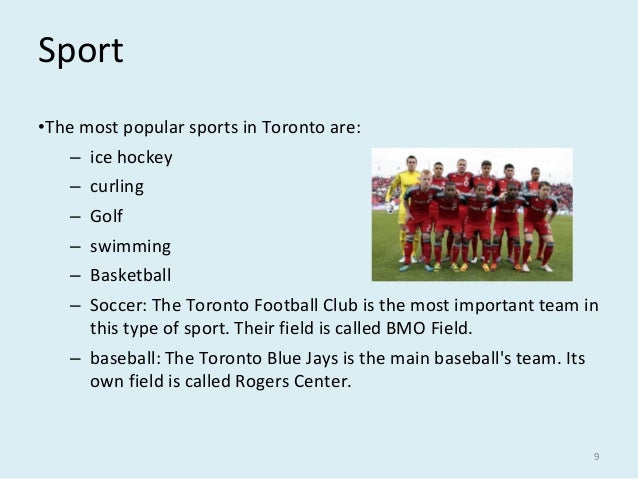 Sport

•The most popular sports in Toronto are:

– ice hockey
– curling
– Golf
– swimming
– Basketball
– Soccer: The Toronto Football Club is the most important team in this type of sport. Their field is called BMO Field.
– baseball: The Toronto Blue Jays is the main baseball's team. Its own field is called Rogers Center.

9